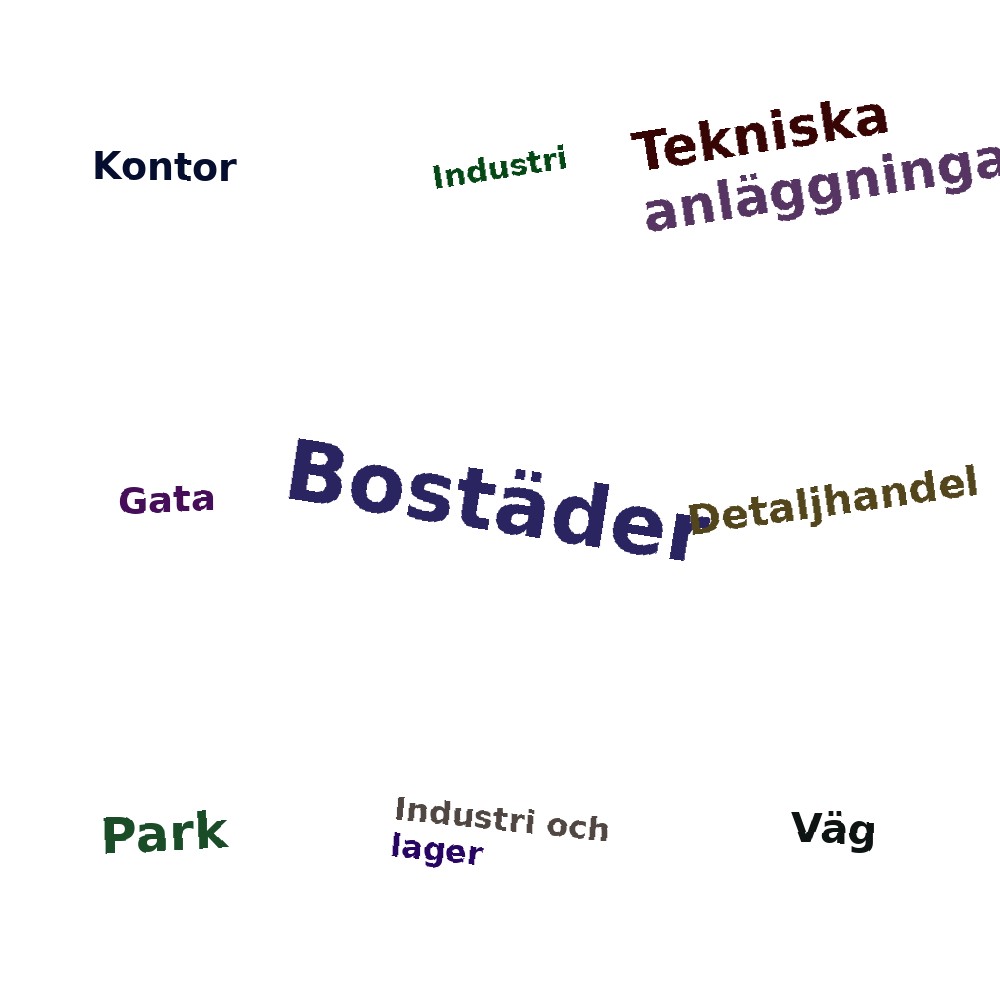 Kontor

Industri

Tekniska anläggninga

Gata

Bostäder

Detaljhandel

Park

Industri och lager

Väg